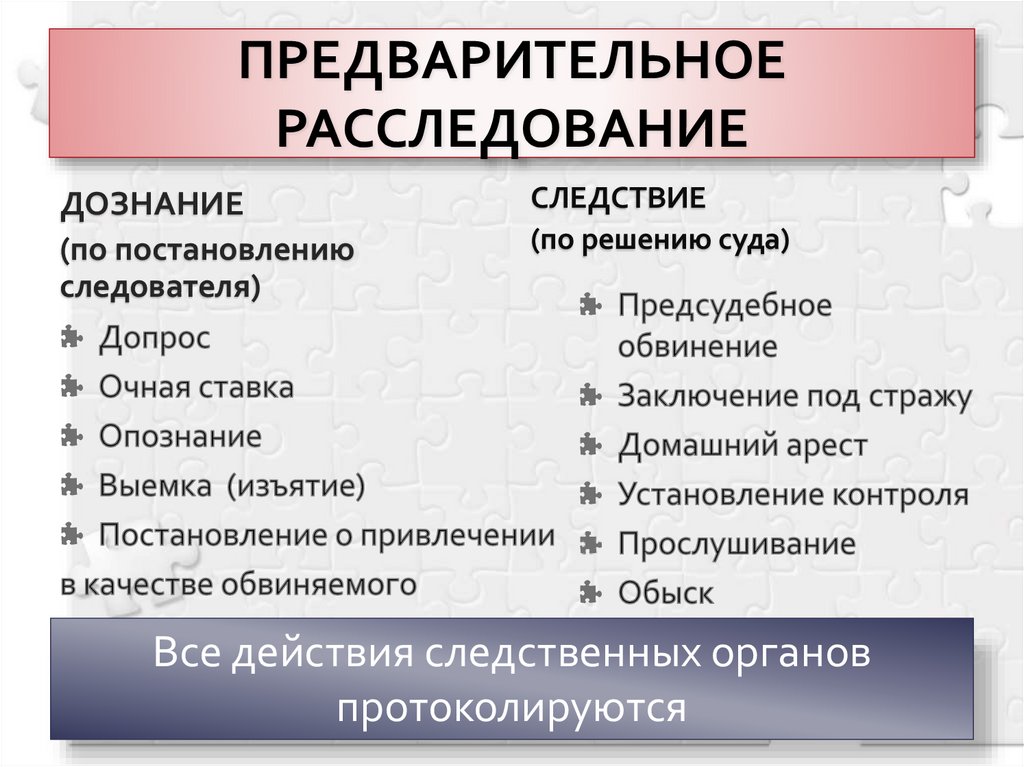 ПРЕДВАРИТЕЛЬНОЕ РАССЛЕДОВАНИЕ

ДОЗНАНИЕ
(по постановлению следователя)
Допрос
Очная ставка
Опознание
Выемка (изъятие)
Постановление о привлечении в качестве обвиняемого

СЛЕДСТВИЕ
(по решению суда)
Предсудебное обвинение
Заключение под стражу
Домашний арест
Установление контроля
Прослушивание
Обыск

Все действия следственных органов протоколируются